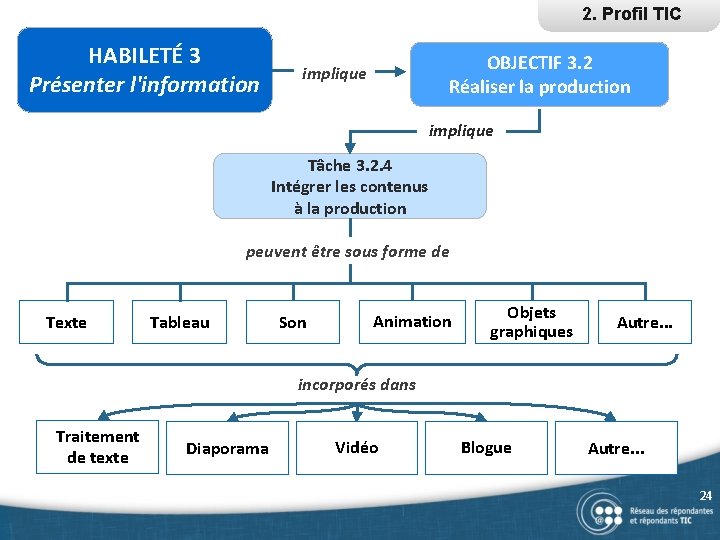 2. Profil TIC

HABILETÉ 3
Présenter l'information

implique

OBJECTIF 3.2
Réaliser la production

implique

Tâche 3.2.4
Intégrer les contenus à la production

peuvent être sous forme de

Texte

Tableau

Son

Animation

Objets graphiques

Autre...

incorporés dans

Traitement de texte

Diaporama

Vidéo

Blogue

Autre...

24

Réseau des répondantes et répondants TIC